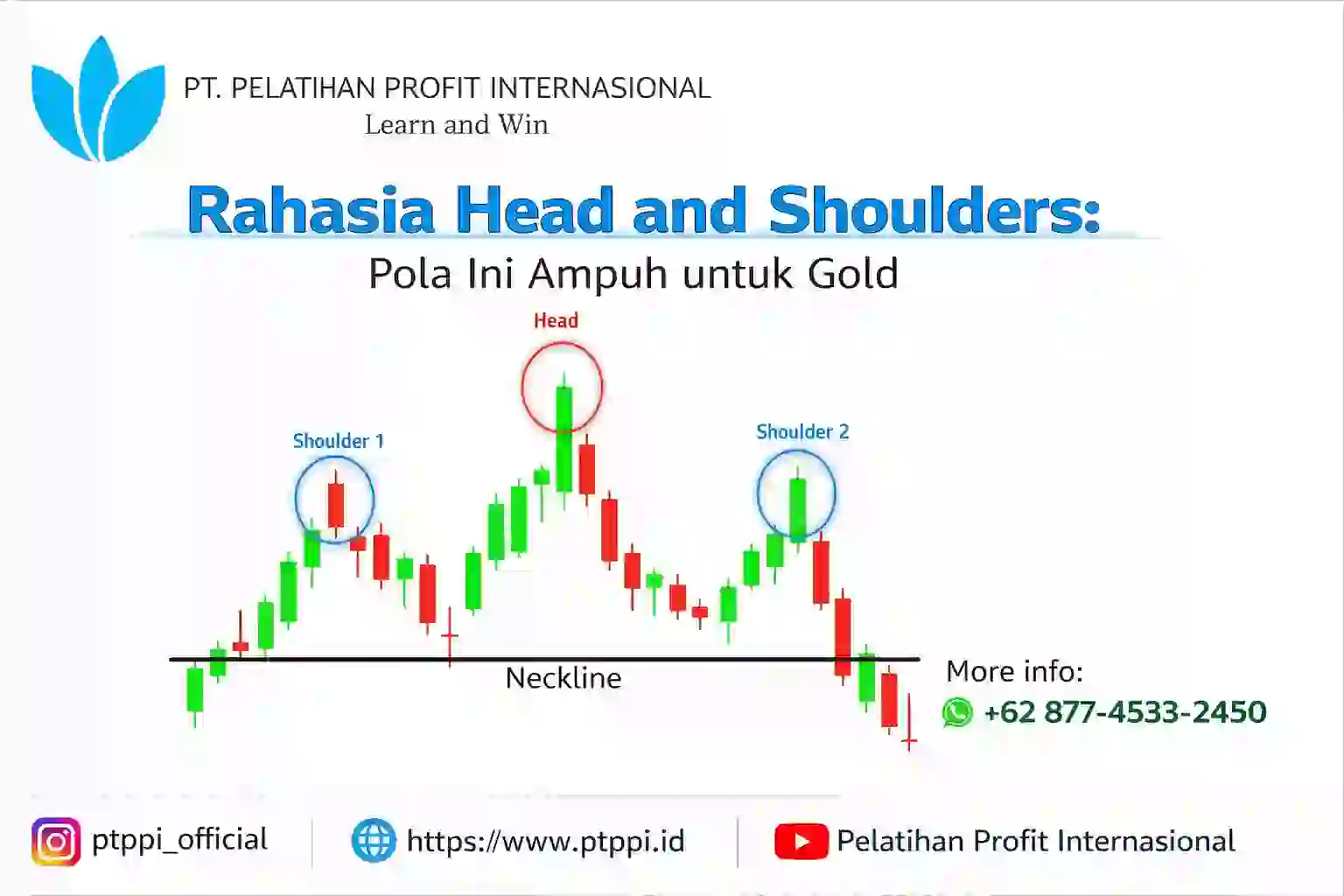 PT. PELATIHAN PROFIT INTERNASIONAL
Learn and Win

Rahasia Head and Shoulders:
Pola Ini Ampuh untuk Gold

Head
Shoulder 1
Shoulder 2
Neckline

More info:
+62 877-4533-2450

ptppi_official
https://www.ptppi.id
Pelatihan Profit Internasional